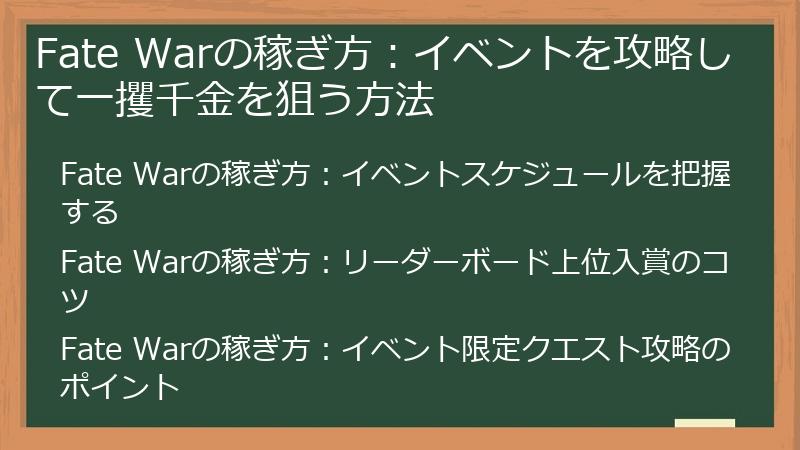 Fate Warの稼ぎ方：イベントを攻略して一攫千金を狙う方法

Fate Warの稼ぎ方：イベントスケジュールを把握する

Fate Warの稼ぎ方：リーダーボード上位入賞のコツ

Fate Warの稼ぎ方：イベント限定クエスト攻略のポイント